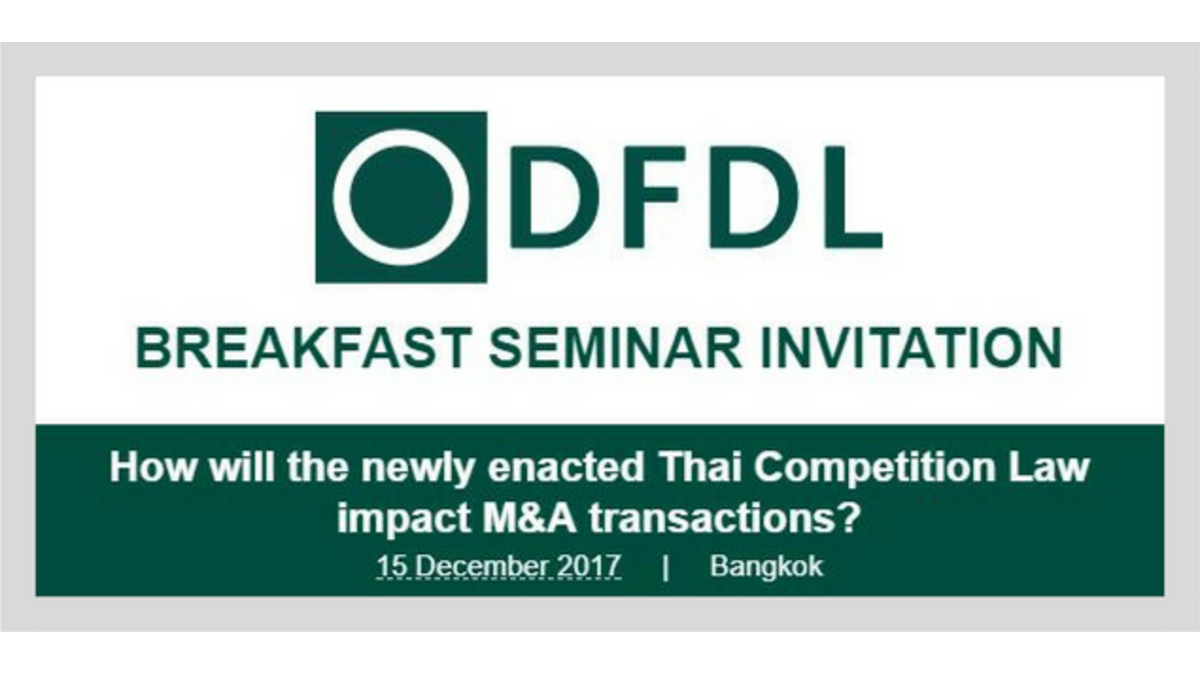 DFDL

BREAKFAST SEMINAR INVITATION

How will the newly enacted Thai Competition Law impact M&A transactions?

15 December 2017 | Bangkok